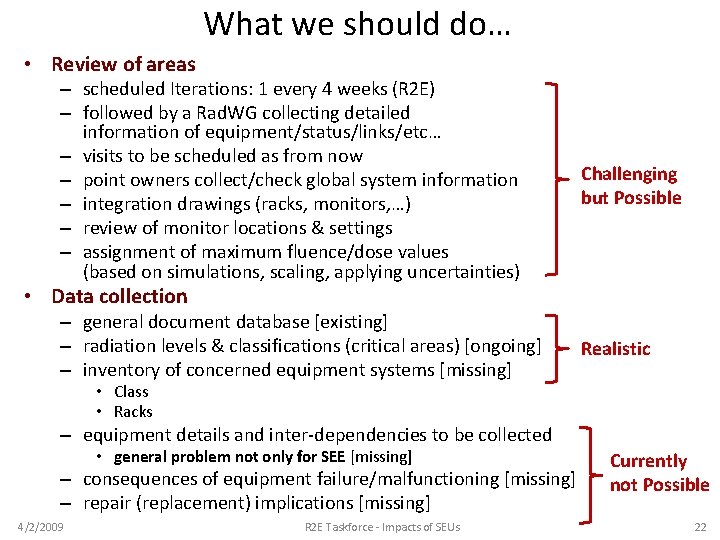 What we should do…

• Review of areas
– scheduled Iterations: 1 every 4 weeks (R2E)
– followed by a RadWG collecting detailed information of equipment/status/links/etc…
– visits to be scheduled as from now
– point owners collect/check global system information
– integration drawings (racks, monitors,…)
– review of monitor locations & settings
– assignment of maximum fluence/dose values (based on simulations, scaling, applying uncertainties)

Challenging but Possible

• Data collection
– general document database [existing]
– radiation levels & classifications (critical areas) [ongoing]
– inventory of concerned equipment systems [missing]
• Class
• Racks

Realistic

– equipment details and inter-dependencies to be collected
• general problem not only for SEE [missing]
– consequences of equipment failure/malfunctioning [missing]
– repair (replacement) implications [missing]

Currently not Possible

4/2/2009 R2E Taskforce - Impacts of SEUs 22